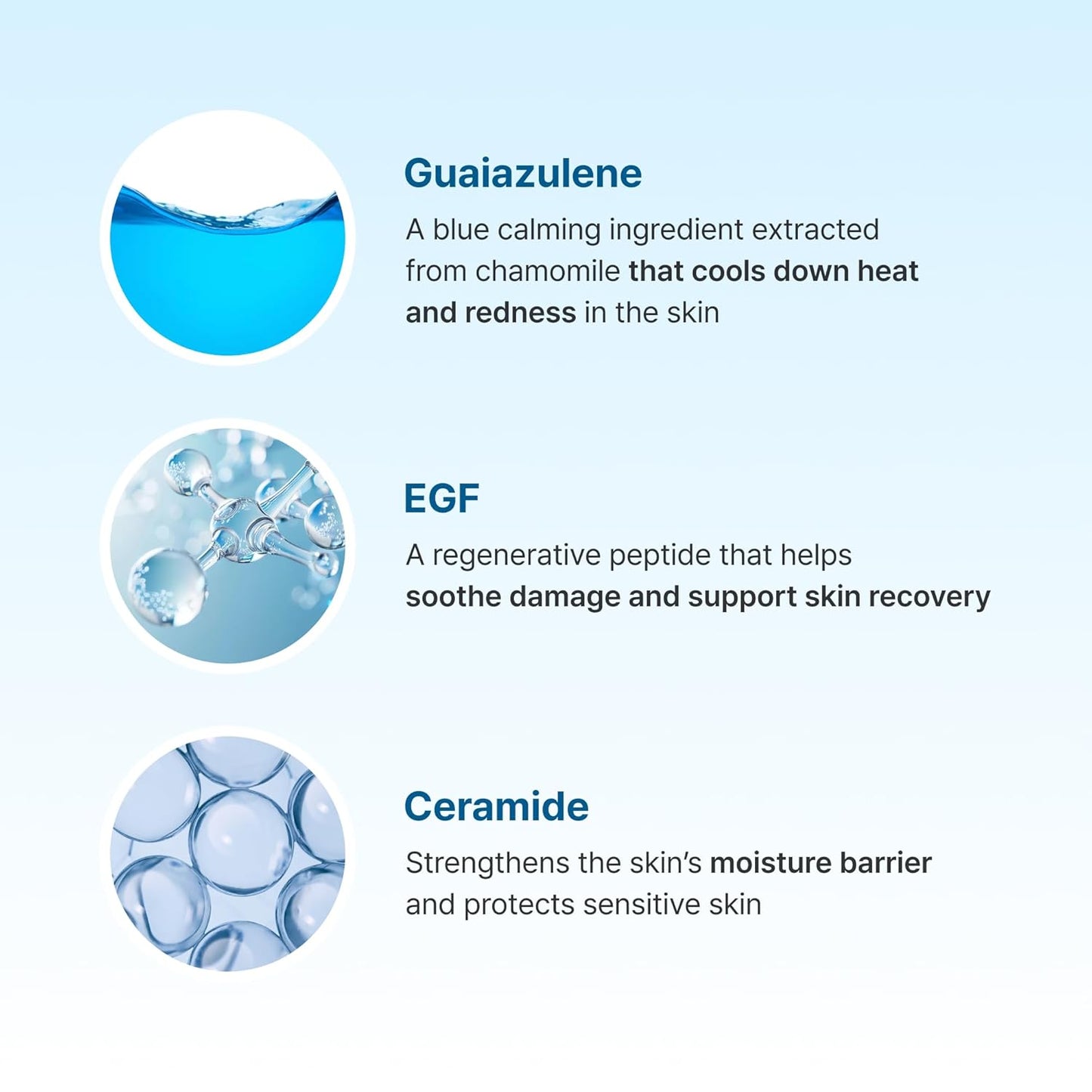 Guaiazulene

A blue calming ingredient extracted from chamomile that cools down heat and redness in the skin

EGF

A regenerative peptide that helps soothe damage and support skin recovery

Ceramide

Strengthens the skin's moisture barrier and protects sensitive skin